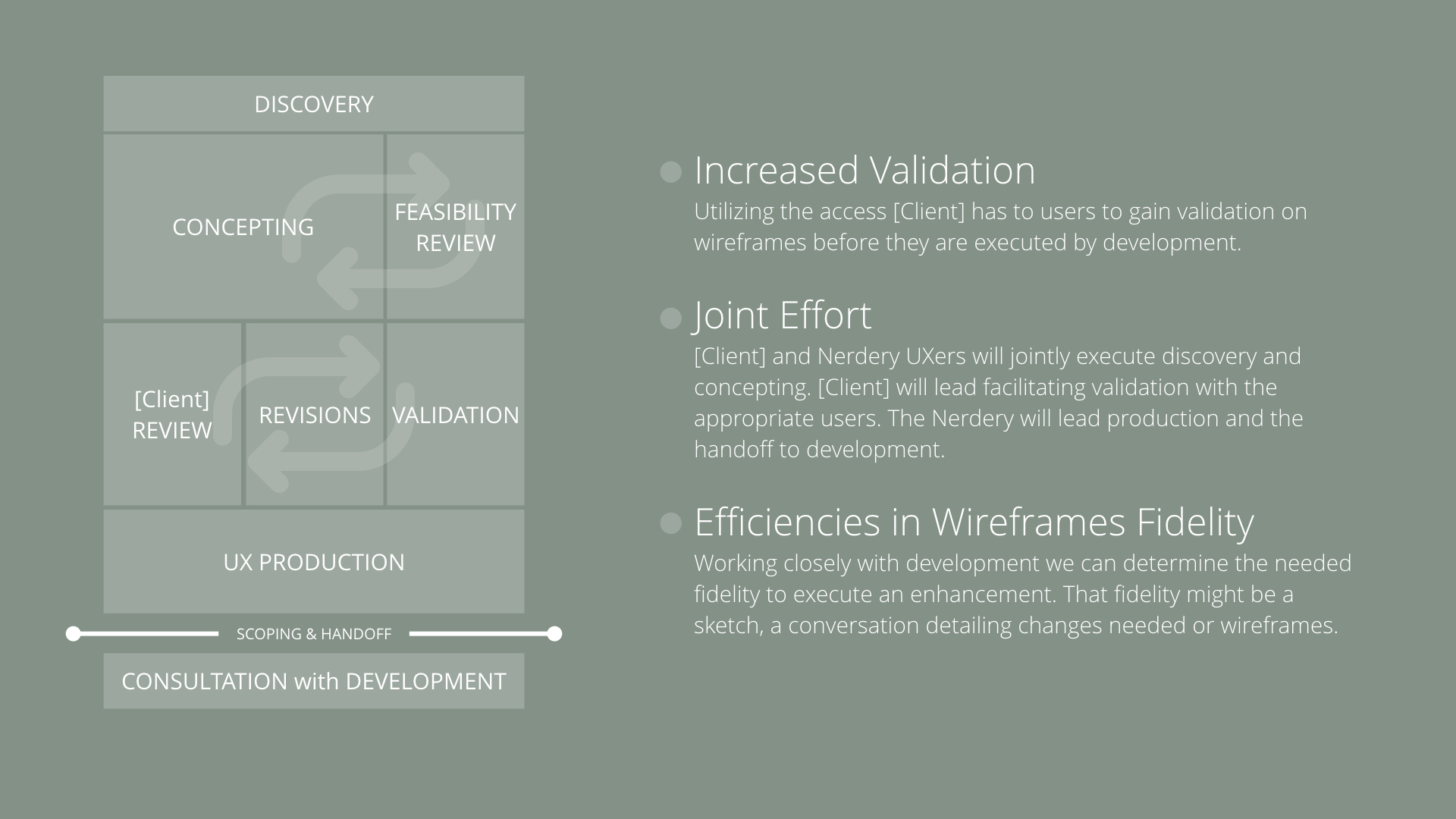 DISCOVERY

CONCEPTING

FEASIBILITY REVIEW

[Client] REVIEW

REVISIONS

VALIDATION

UX PRODUCTION

SCOPING & HANDOFF

CONSULTATION with DEVELOPMENT

Increased Validation
Utilizing the access [Client] has to users to gain validation on wireframes before they are executed by development.

Joint Effort
[Client] and Nerdery UXers will jointly execute discovery and concepting. [Client] will lead facilitating validation with the appropriate users. The Nerdery will lead production and the handoff to development.

Efficiencies in Wireframes Fidelity
Working closely with development we can determine the needed fidelity to execute an enhancement. That fidelity might be a sketch, a conversation detailing changes needed or wireframes.